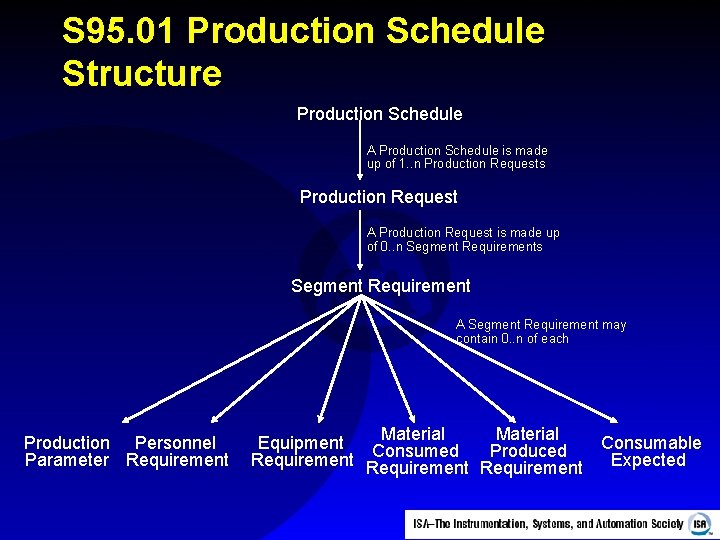 S95.01 Production Schedule Structure

Production Schedule

A Production Schedule is made up of 1..n Production Requests

Production Request

A Production Request is made up of 0..n Segment Requirements

Segment Requirement

A Segment Requirement may contain 0..n of each

Production Parameter

Personnel Requirement

Equipment Requirement

Material Consumed Requirement

Material Produced Requirement

Consumable Expected

ISA–The Instrumentation, Systems, and Automation Society ISA